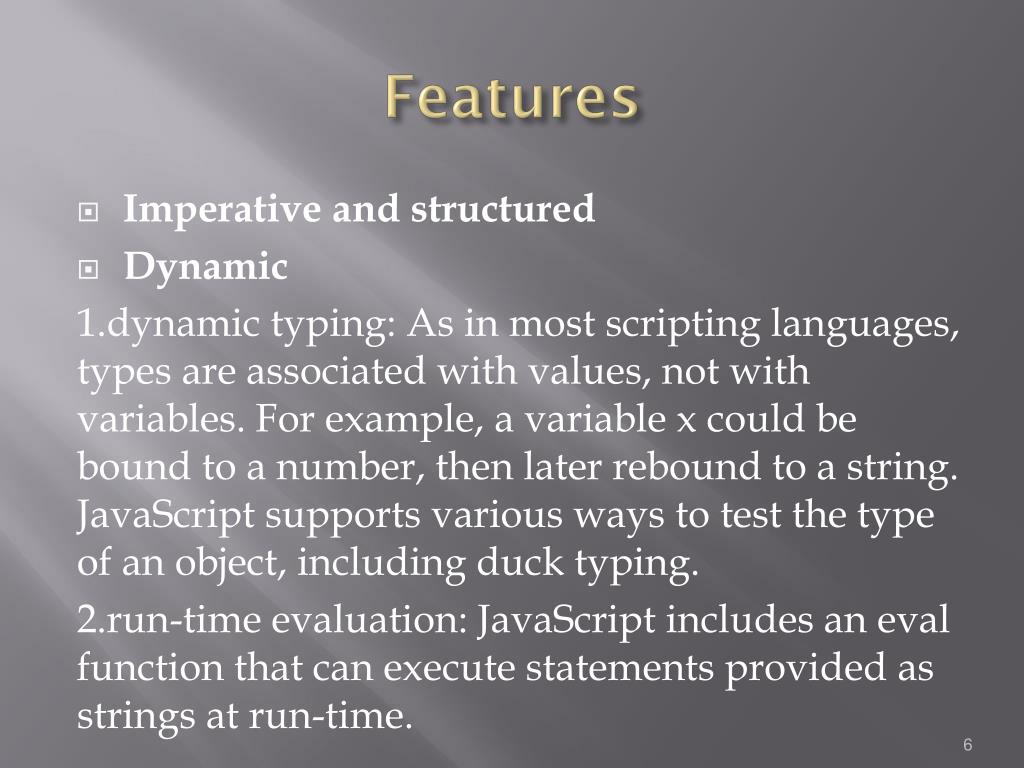 Features

Imperative and structured

Dynamic

1.dynamic typing: As in most scripting languages, types are associated with values, not with variables. For example, a variable x could be bound to a number, then later rebound to a string. JavaScript supports various ways to test the type of an object, including duck typing.

2.run-time evaluation: JavaScript includes an eval function that can execute statements provided as strings at run-time.

6